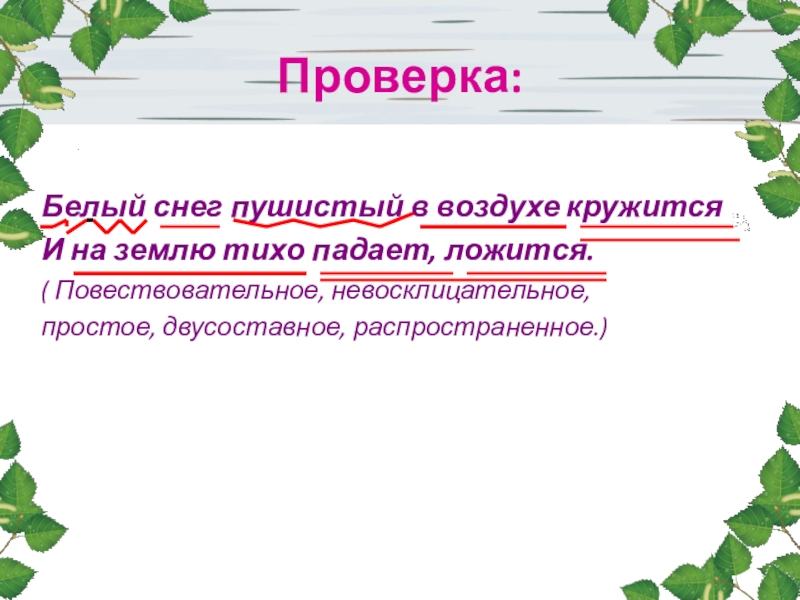 Проверка:

Белый снег пушистый в воздухе кружится
И на землю тихо падает, ложится.
( Повествовательное, невосклицательное,
простое, двусоставное, распространенное.)